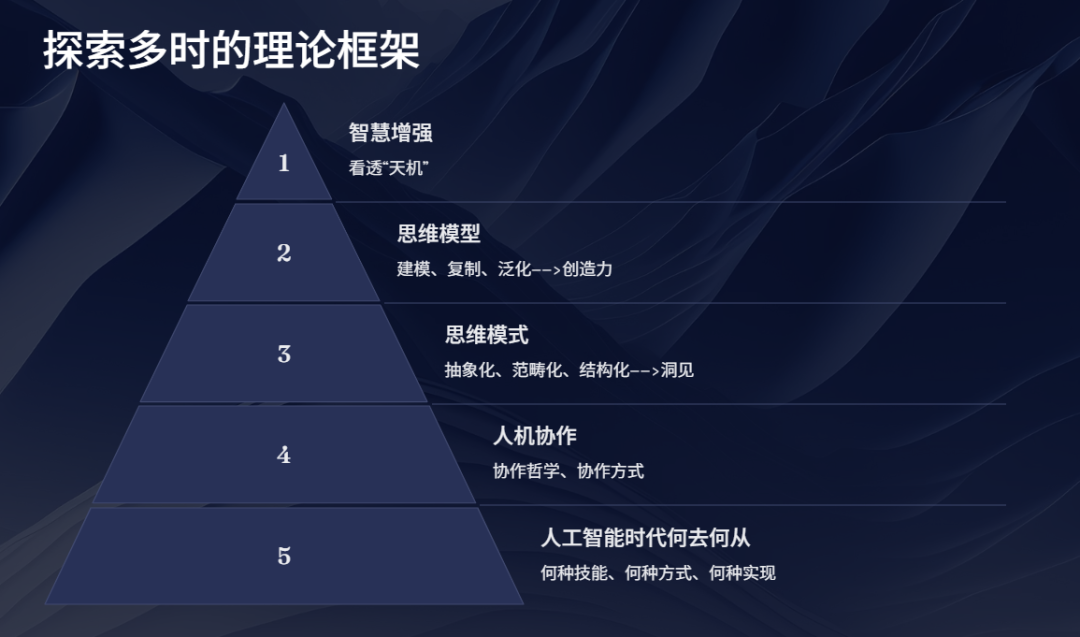 探索多时的理论框架

1

智慧增强

看透“天机”

2

思维模型

建模、复制、泛化-->创造力

3

思维模式

抽象化、范畴化、结构化-->洞见

4

人机协作

协作哲学、协作方式

5

人工智能时代何去何从

何种技能、何种方式、何种实现